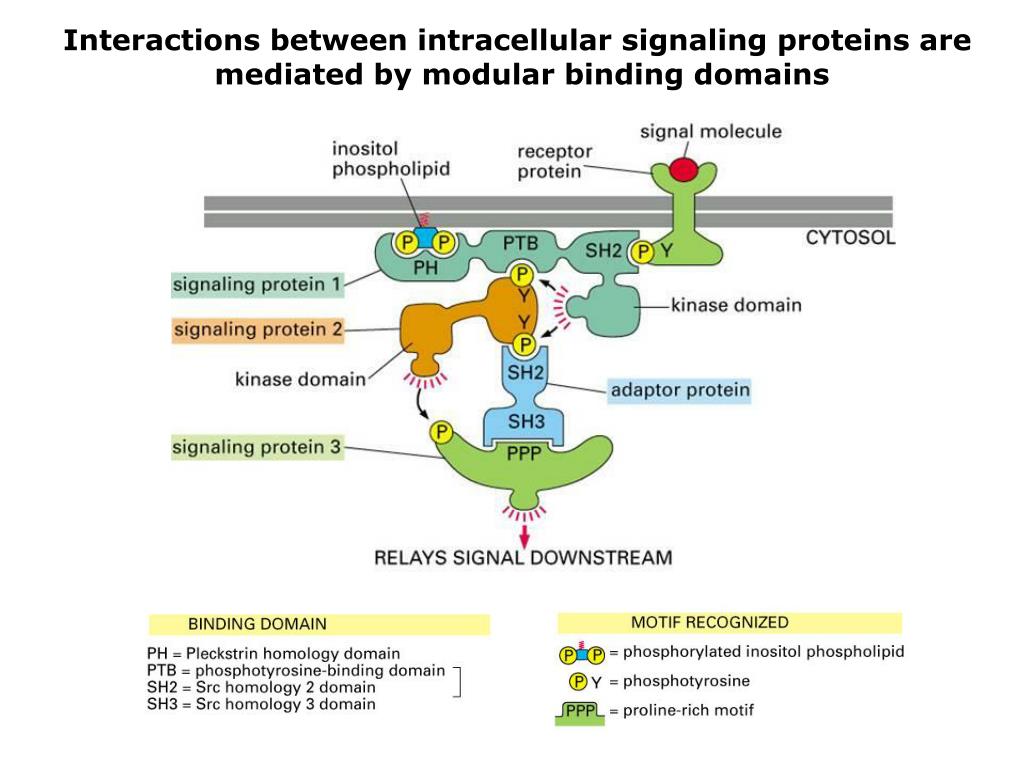 Interactions between intracellular signaling proteins are mediated by modular binding domains

inositol phospholipid

receptor protein

signal molecule

CYTOSOL

P P

PH

PTB

SH2

P Y

signaling protein 1

P

Y

Y

P

kinase domain

signaling protein 2

kinase domain

SH2

adaptor protein

SH3

P

signaling protein 3

PPP

RELAYS SIGNAL DOWNSTREAM

BINDING DOMAIN

PH = Pleckstrin homology domain
PTB = phosphotyrosine-binding domain
SH2 = Src homology 2 domain
SH3 = Src homology 3 domain

MOTIF RECOGNIZED

P P = phosphorylated inositol phospholipid
P Y = phosphotyrosine
PPP = proline-rich motif